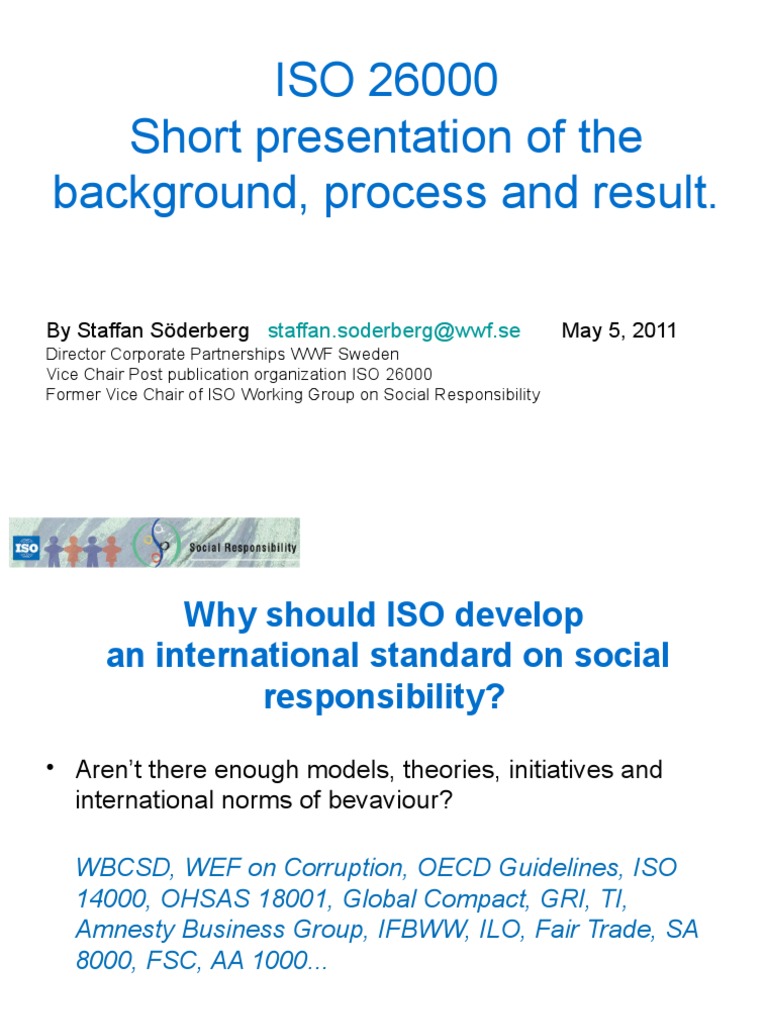 ISO 26000
Short presentation of the background, process and result.

By Staffan Söderberg staffan.soderberg@wwf.se May 5, 2011
Director Corporate Partnerships WWF Sweden
Vice Chair Post publication organization ISO 26000
Former Vice Chair of ISO Working Group on Social Responsibility

ISO Social Responsibility

Why should ISO develop an international standard on social responsibility?

• Aren't there enough models, theories, initiatives and international norms of bevaviour?

WBCSD, WEF on Corruption, OECD Guidelines, ISO 14000, OHSAS 18001, Global Compact, GRI, TI, Amnesty Business Group, IFBWW, ILO, Fair Trade, SA 8000, FSC, AA 1000...